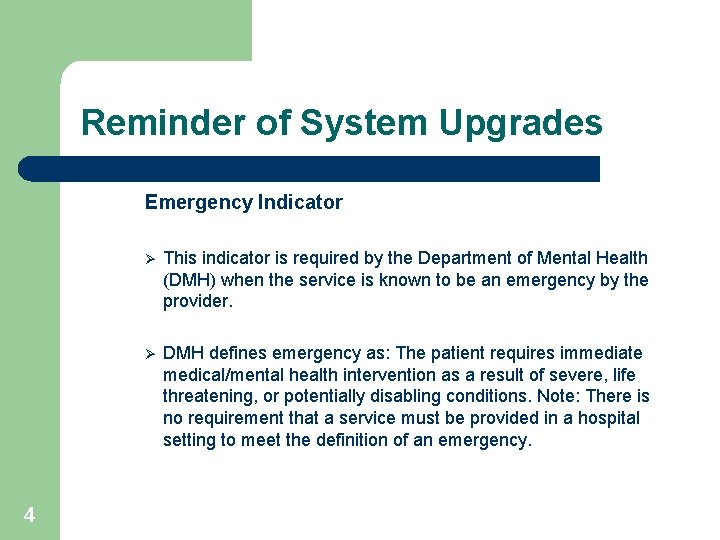 Reminder of System Upgrades

Emergency Indicator

➢ This indicator is required by the Department of Mental Health (DMH) when the service is known to be an emergency by the provider.

➢ DMH defines emergency as: The patient requires immediate medical/mental health intervention as a result of severe, life threatening, or potentially disabling conditions. Note: There is no requirement that a service must be provided in a hospital setting to meet the definition of an emergency.

4